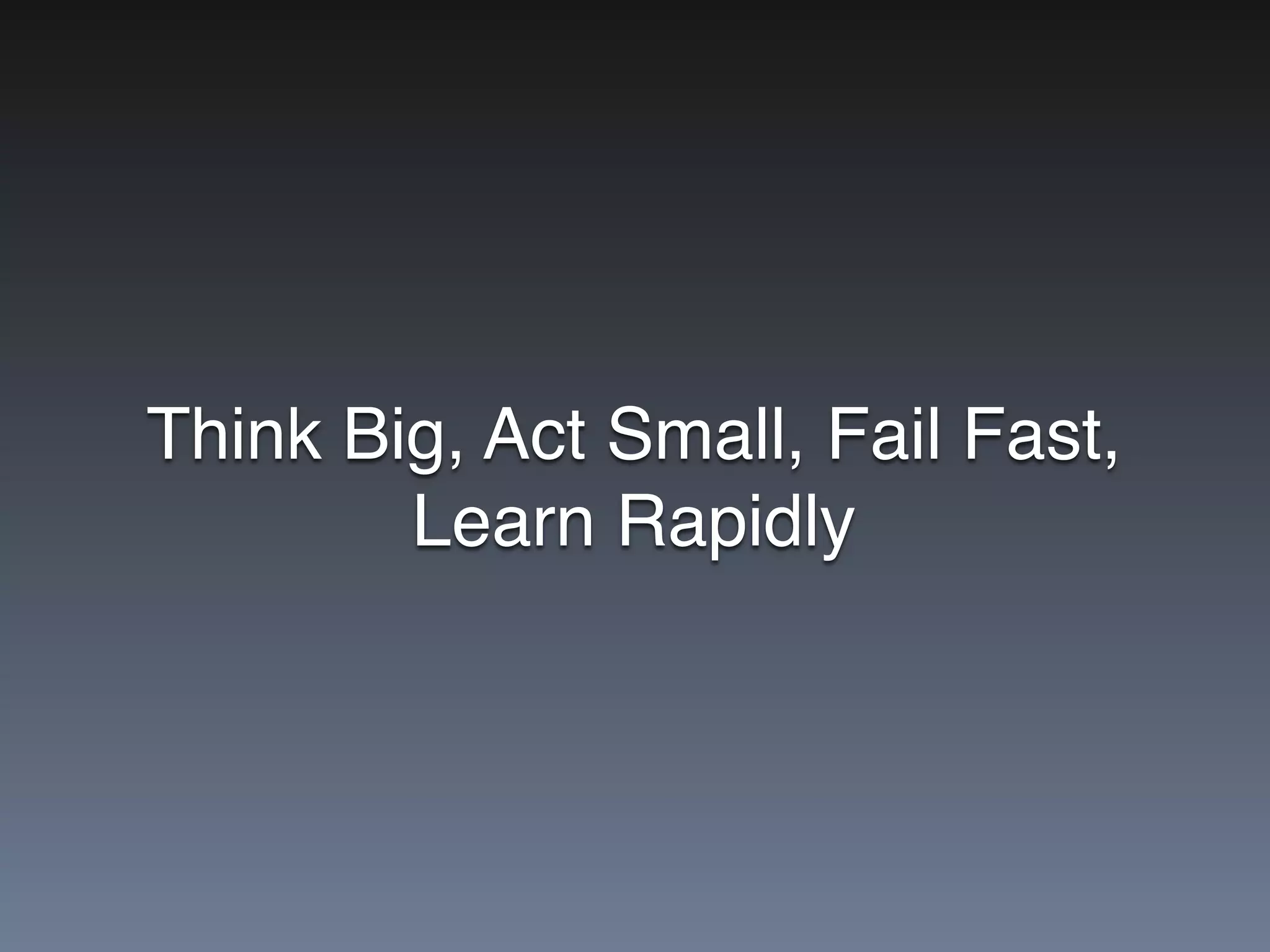 Think Big, Act Small, Fail Fast, Learn Rapidly